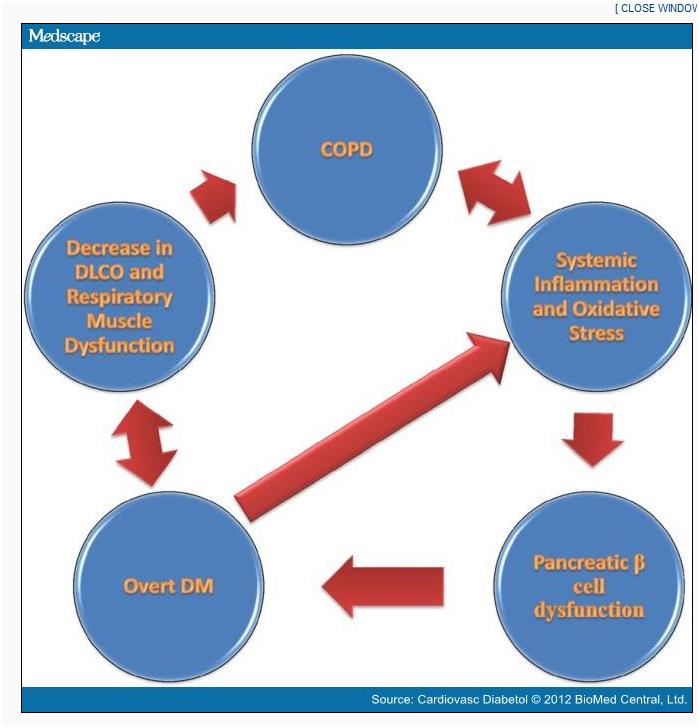 [ CLOSE WINDOV

Medscape

COPD

Systemic Inflammation and Oxidative Stress

Pancreatic β cell dysfunction

Overt DM

Decrease in DLCO and Respiratory Muscle Dysfunction

Source: Cardiovasc Diabetol © 2012 BioMed Central, Ltd.